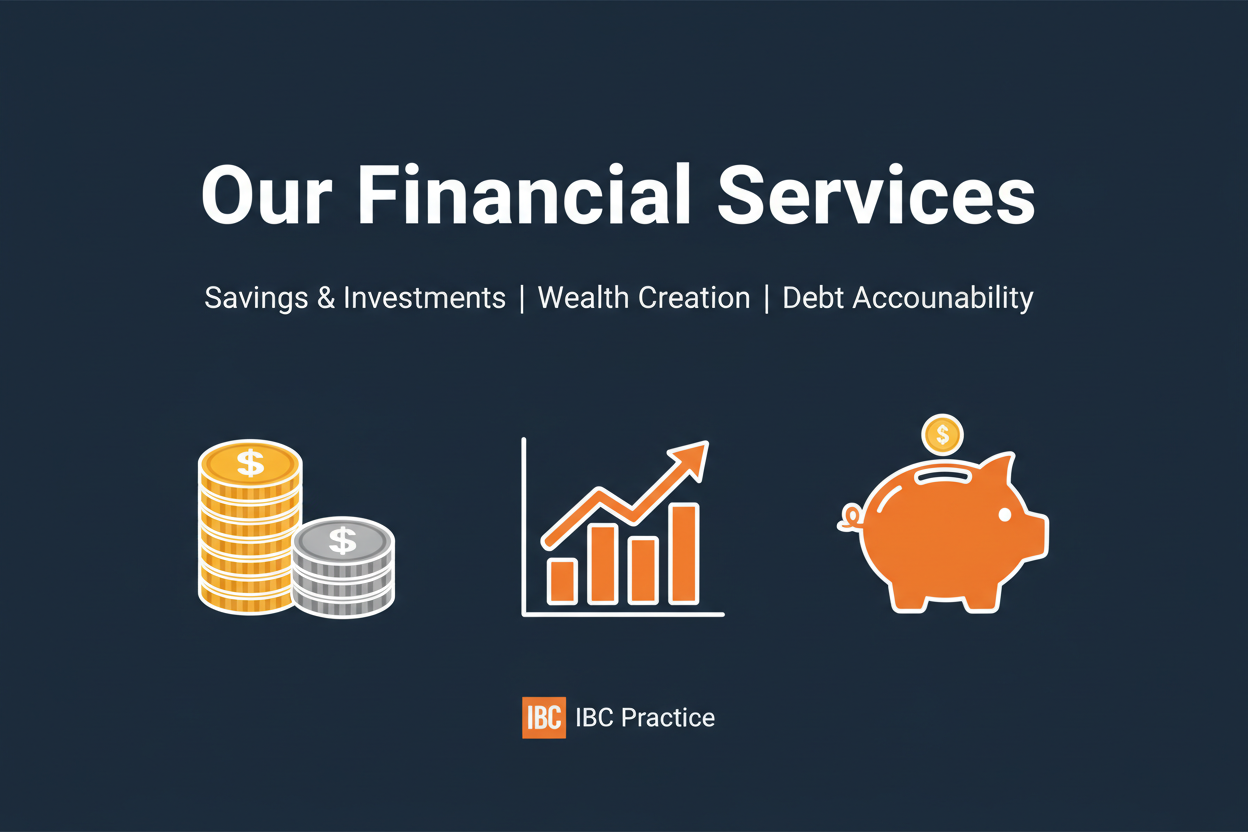 Our Financial Services

Savings & Investments | Wealth Creation | Debt Accounability

$

$

$

IBC IBC Practice